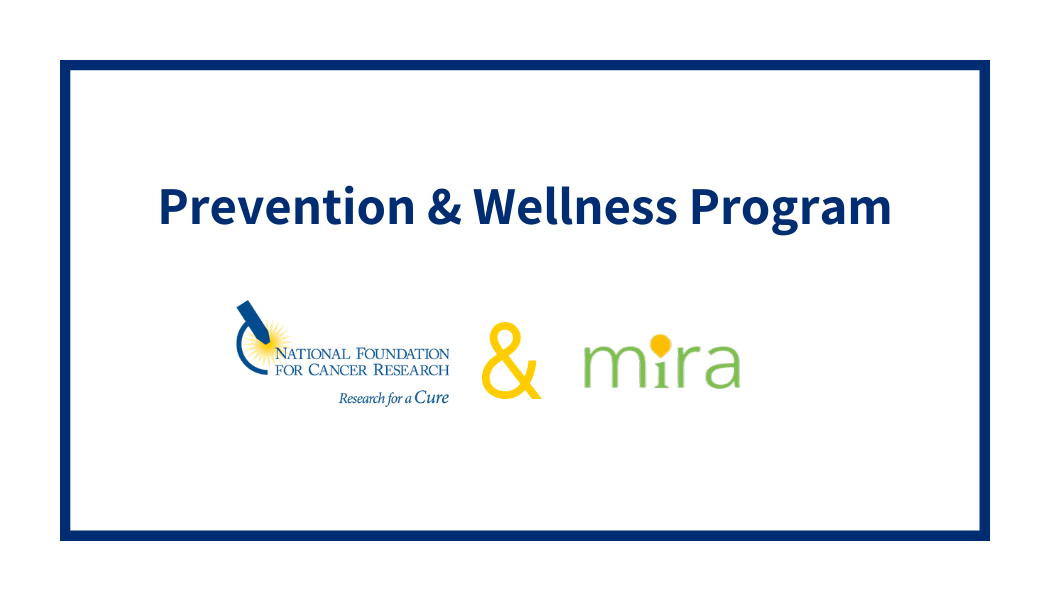 Prevention & Wellness Program

NATIONAL FOUNDATION FOR CANCER RESEARCH
Research for a Cure

&

mira